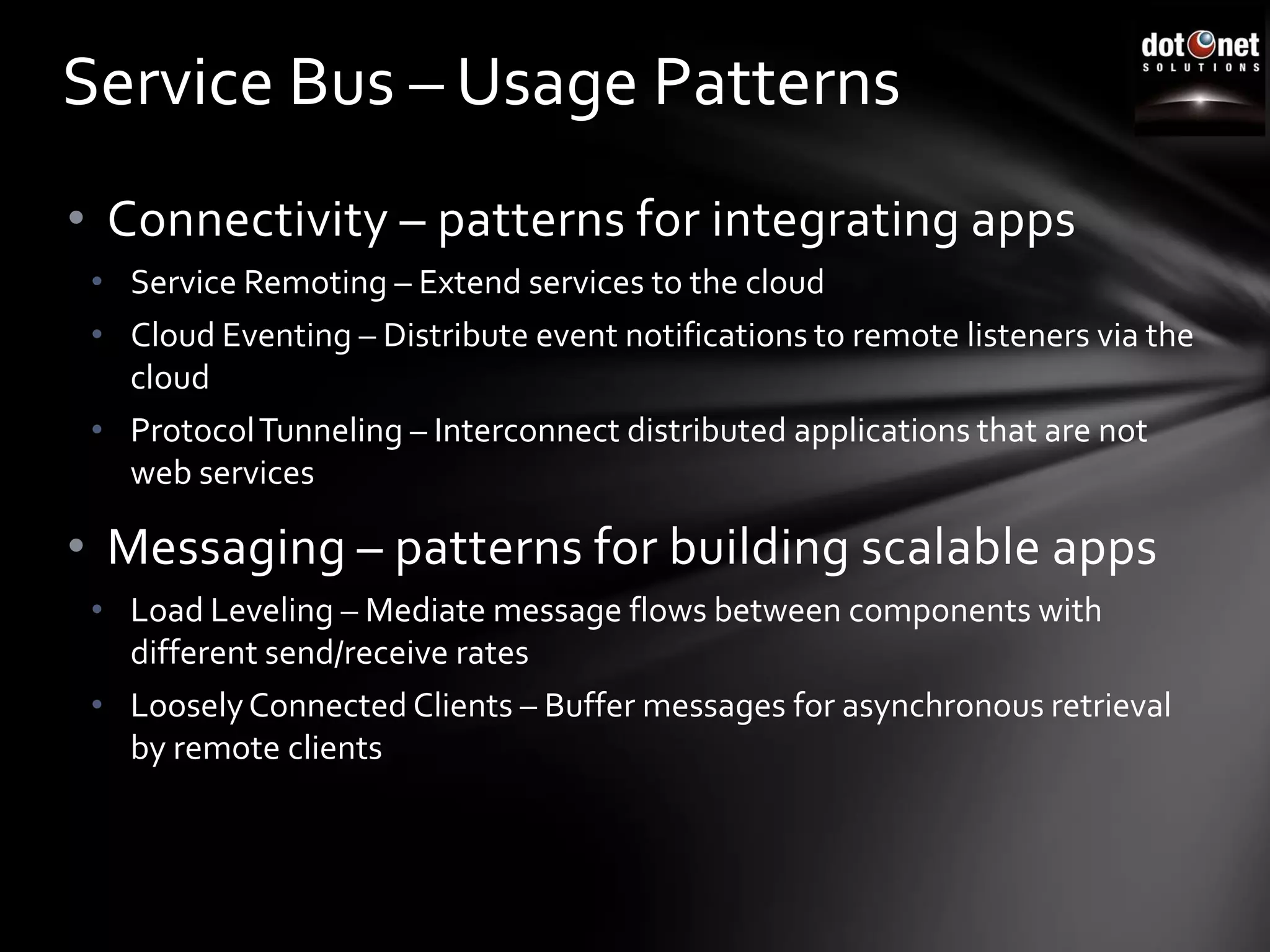 Service Bus – Usage Patterns

dot net SOLUTIONS

• Connectivity – patterns for integrating apps
  • Service Remoting – Extend services to the cloud
  • Cloud Eventing – Distribute event notifications to remote listeners via the cloud
  • Protocol Tunneling – Interconnect distributed applications that are not web services
• Messaging – patterns for building scalable apps
  • Load Leveling – Mediate message flows between components with different send/receive rates
  • Loosely Connected Clients – Buffer messages for asynchronous retrieval by remote clients